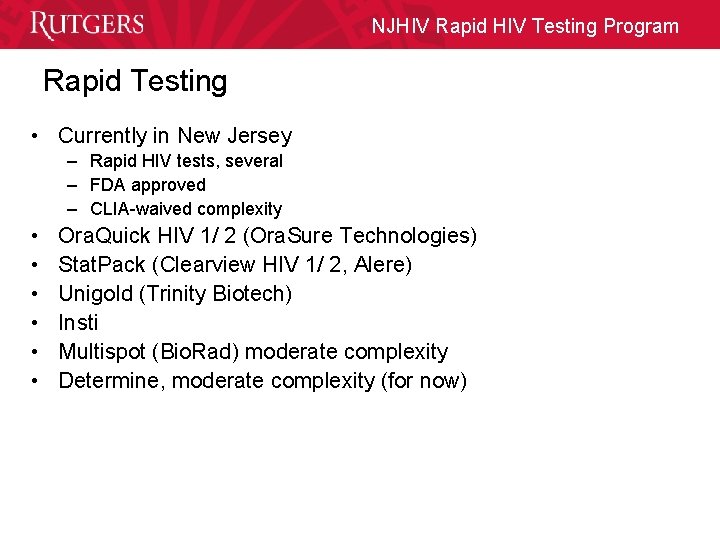 RUTGERS

NJHIV Rapid HIV Testing Program

Rapid Testing

• Currently in New Jersey
– Rapid HIV tests, several
– FDA approved
– CLIA-waived complexity
• OraQuick HIV 1/ 2 (OraSure Technologies)
• StatPack (Clearview HIV 1/ 2, Alere)
• Unigold (Trinity Biotech)
• Insti
• Multispot (BioRad) moderate complexity
• Determine, moderate complexity (for now)